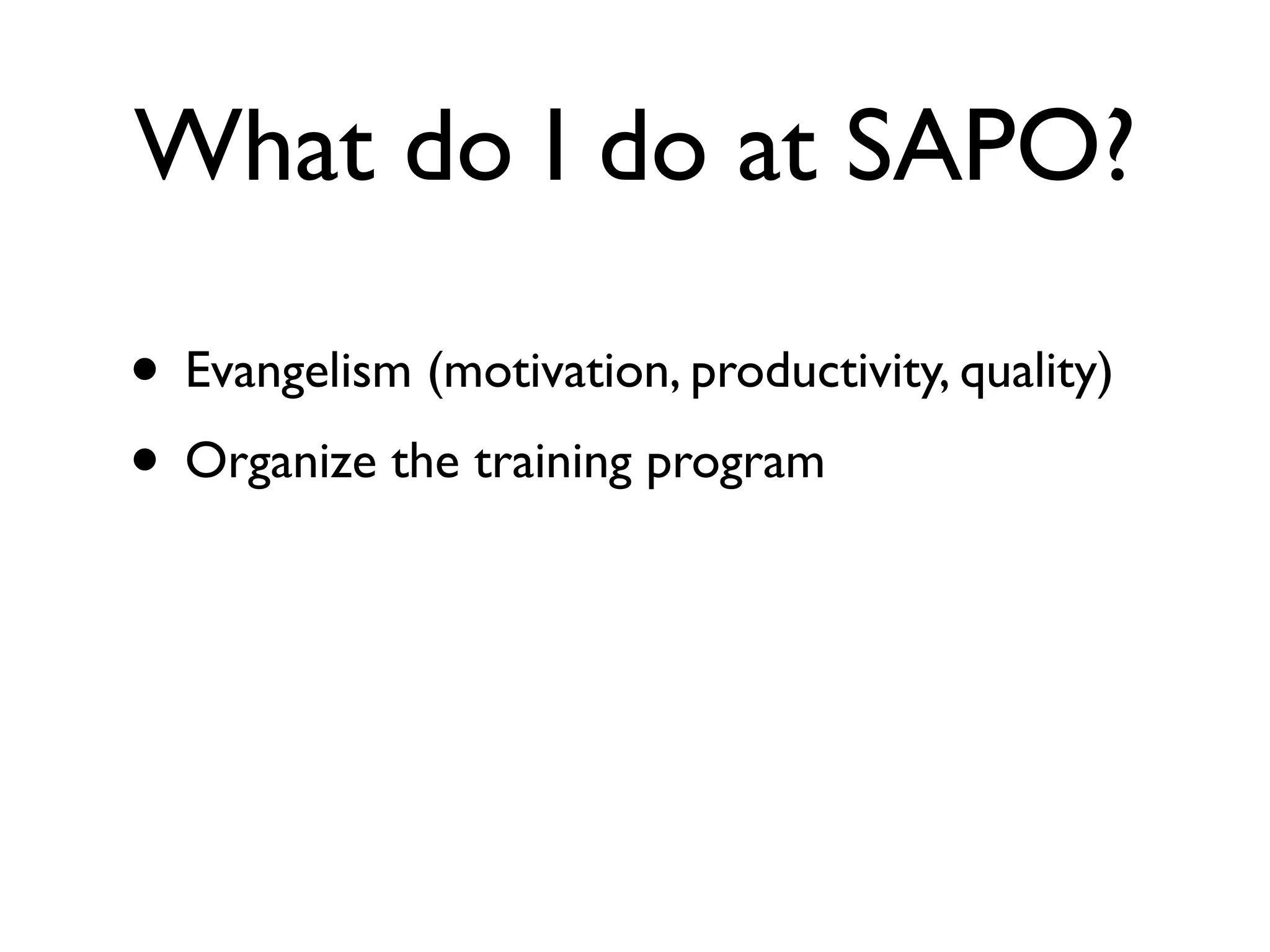 What do I do at SAPO?

• Evangelism (motivation, productivity, quality)
• Organize the training program